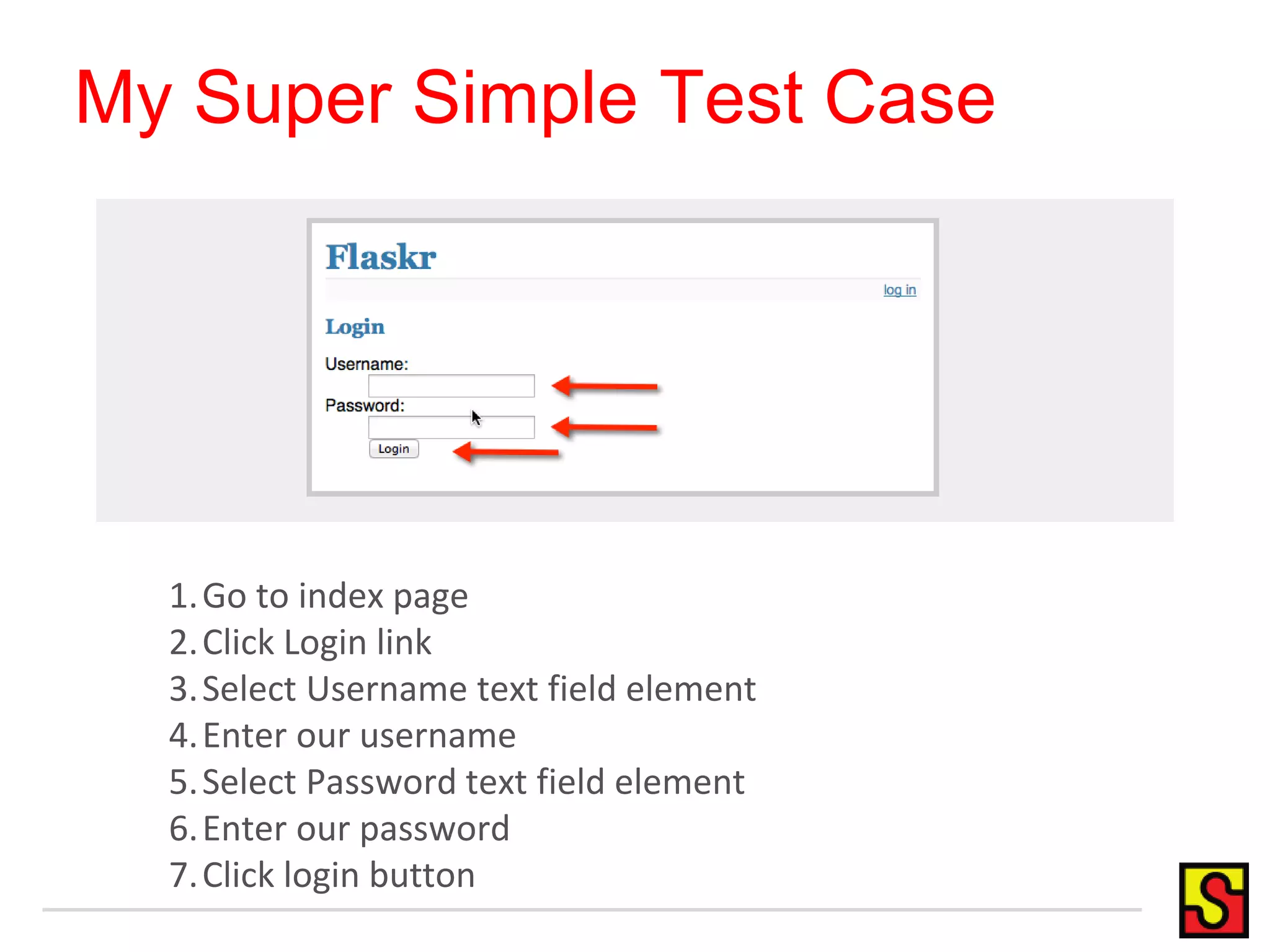 My Super Simple Test Case

Flaskr

log in

Login

Username:

Password:

Login

1. Go to index page
2. Click Login link
3. Select Username text field element
4. Enter our username
5. Select Password text field element
6. Enter our password
7. Click login button

S